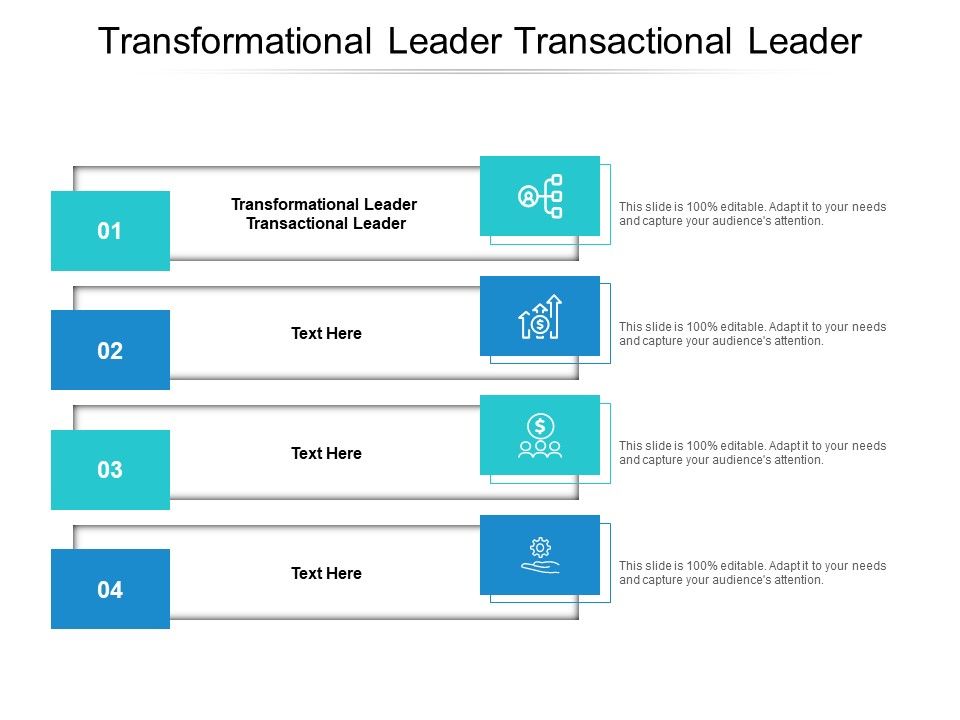 Transformational Leader Transactional Leader

01

Transformational Leader Transactional Leader

This slide is 100% editable. Adapt it to your needs and capture your audience's attention.

02

Text Here

This slide is 100% editable. Adapt it to your needs and capture your audience's attention.

03

Text Here

This slide is 100% editable. Adapt it to your needs and capture your audience's attention.

04

Text Here

This slide is 100% editable. Adapt it to your needs and capture your audience's attention.